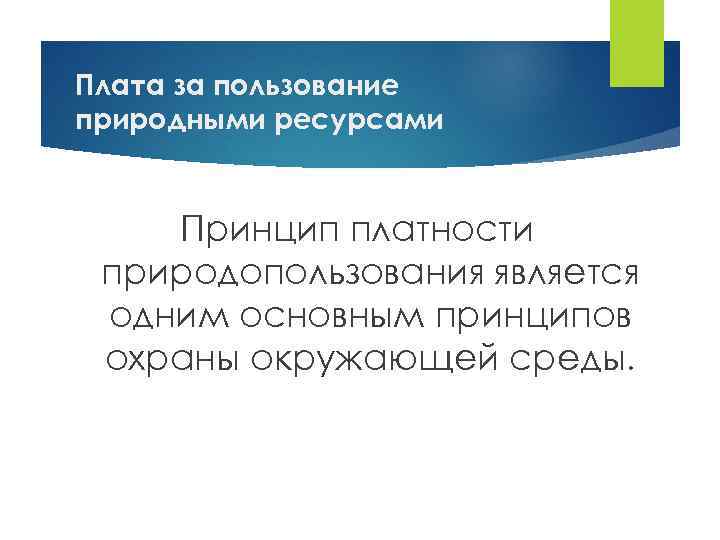 Плата за пользование природными ресурсами

Принцип платности природопользования является одним основным принципов охраны окружающей среды.